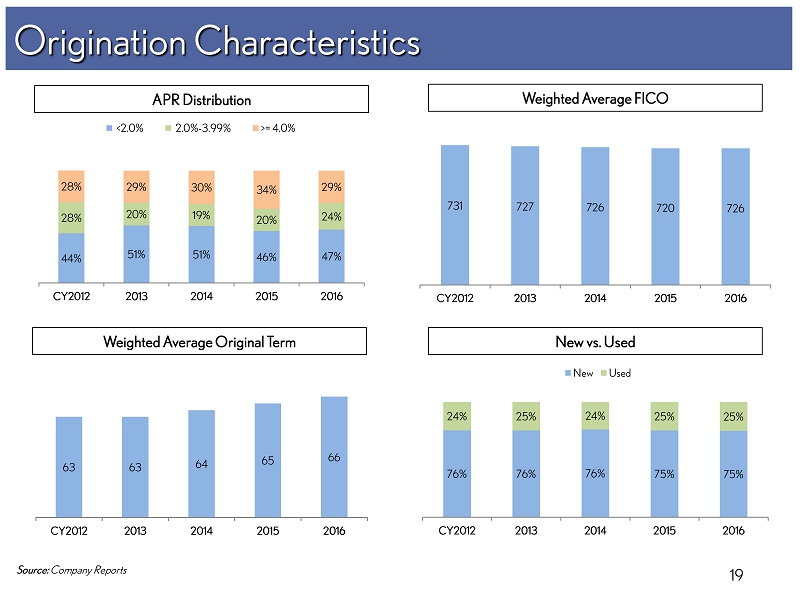 Origination Characteristics

APR Distribution

<2.0% 2.0%-3.99% >= 4.0%

28% 29% 30% 34% 29%
28% 20% 19% 20% 24%
44% 51% 51% 46% 47%

CY2012 2013 2014 2015 2016

Weighted Average FICO

731 727 726 720 726

CY2012 2013 2014 2015 2016

Weighted Average Original Term

63 63 64 65 66

CY2012 2013 2014 2015 2016

New vs. Used

New Used

24% 25% 24% 25% 25%
76% 76% 76% 75% 75%

CY2012 2013 2014 2015 2016

Source: Company Reports

19